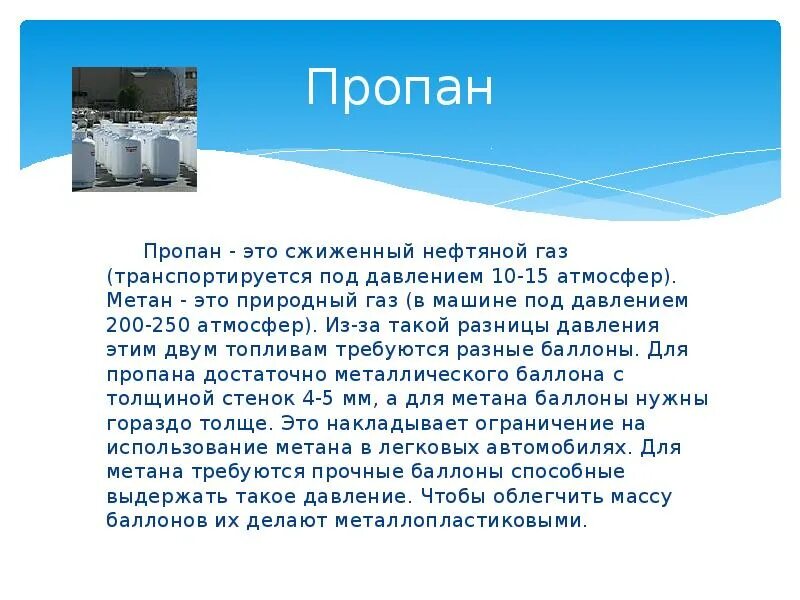 Пропан

Пропан - это сжиженный нефтяной газ (транспортируется под давлением 10-15 атмосфер). Метан - это природный газ (в машине под давлением 200-250 атмосфер). Из-за такой разницы давления этим двум топливам требуются разные баллоны. Для пропана достаточно металлического баллона с толщиной стенок 4-5 мм, а для метана баллоны нужны гораздо толще. Это накладывает ограничение на использование метана в легковых автомобилях. Для метана требуются прочные баллоны способные выдержать такое давление. Чтобы облегчить массу баллонов их делают металлопластиковыми.